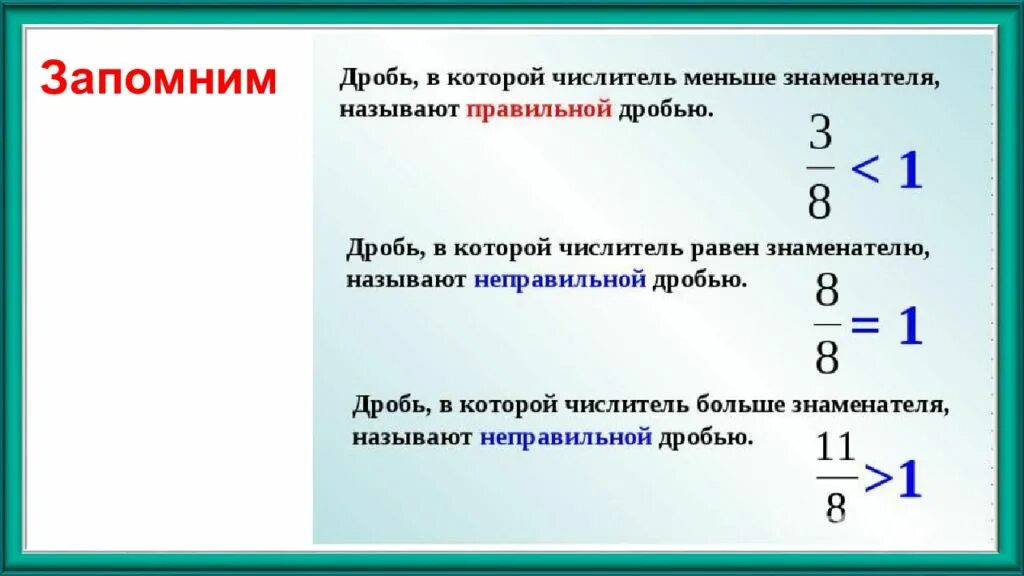 Запомним

Дробь, в которой числитель меньше знаменателя, называют правильной дробью.

$\frac{3}{8} < 1$

Дробь, в которой числитель равен знаменателю, называют неправильной дробью.

$\frac{8}{8} = 1$

Дробь, в которой числитель больше знаменателя, называют неправильной дробью.

$\frac{11}{8} > 1$